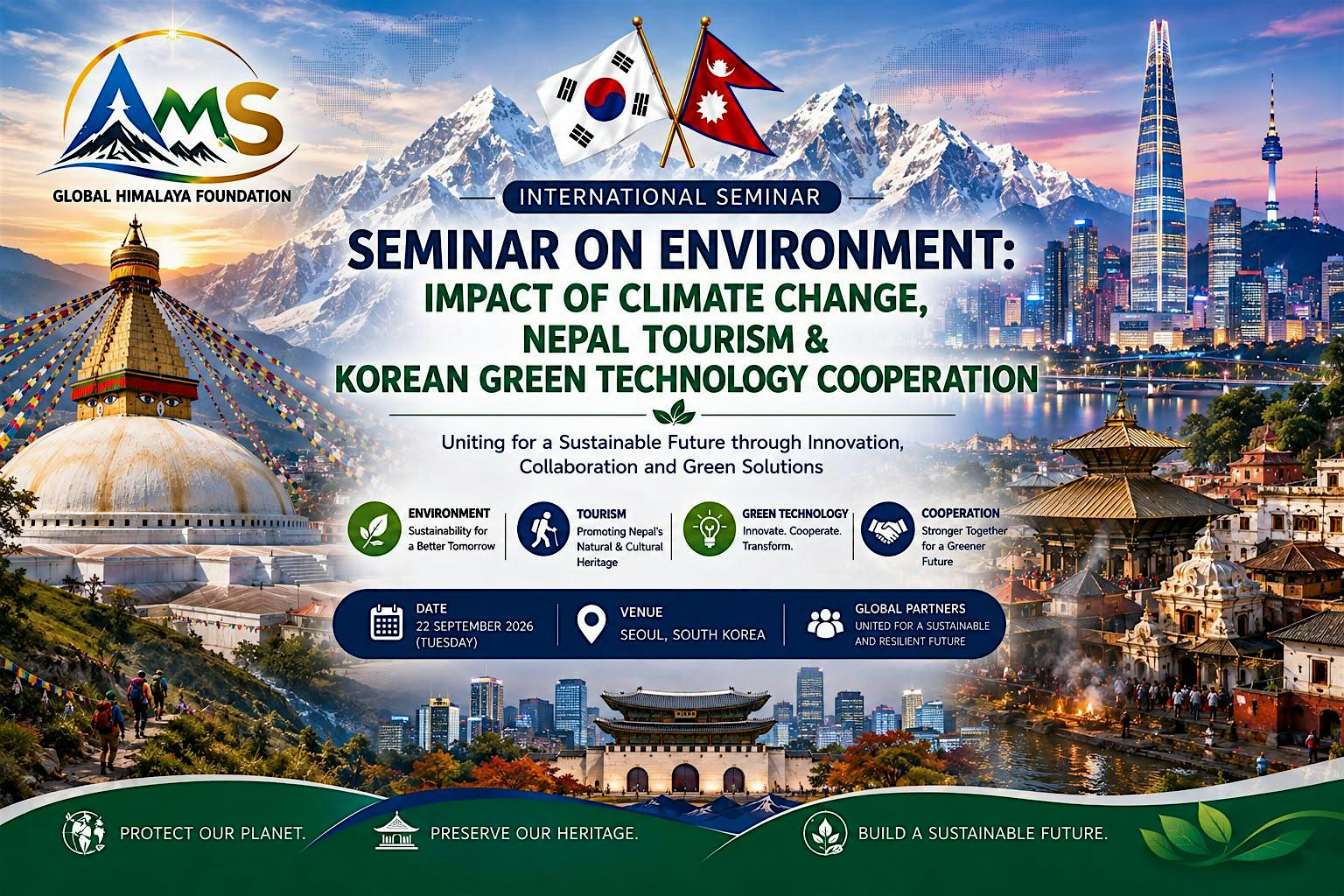 AMS
GLOBAL HIMALAYA FOUNDATION

INTERNATIONAL SEMINAR

SEMINAR ON ENVIRONMENT:
IMPACT OF CLIMATE CHANGE, NEPAL TOURISM & KOREAN GREEN TECHNOLOGY COOPERATION

Uniting for a Sustainable Future through Innovation, Collaboration and Green Solutions

ENVIRONMENT
Sustainability for a Better Tomorrow

TOURISM
Promoting Nepal's Natural & Cultural Heritage

GREEN TECHNOLOGY
Innovate. Cooperate. Transform.

COOPERATION
Stronger Together for a Greener Future

DATE
22 SEPTEMBER 2026 (TUESDAY)

VENUE
SEOUL, SOUTH KOREA

GLOBAL PARTNERS
UNITED FOR A SUSTAINABLE AND RESILIENT FUTURE

PROTECT OUR PLANET.

PRESERVE OUR HERITAGE.

BUILD A SUSTAINABLE FUTURE.